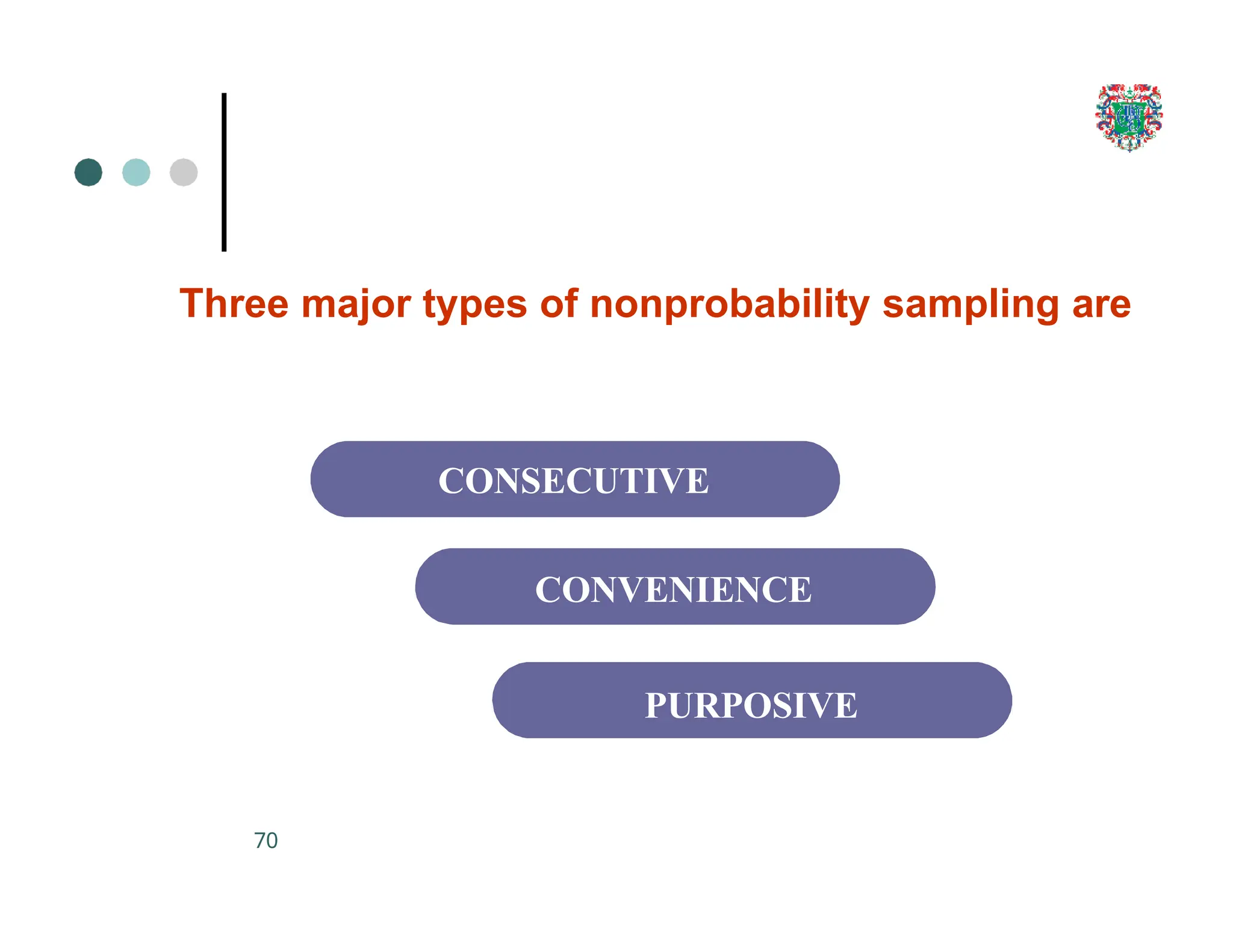 Three major types of nonprobability sampling are

CONSECUTIVE

CONVENIENCE

PURPOSIVE

70